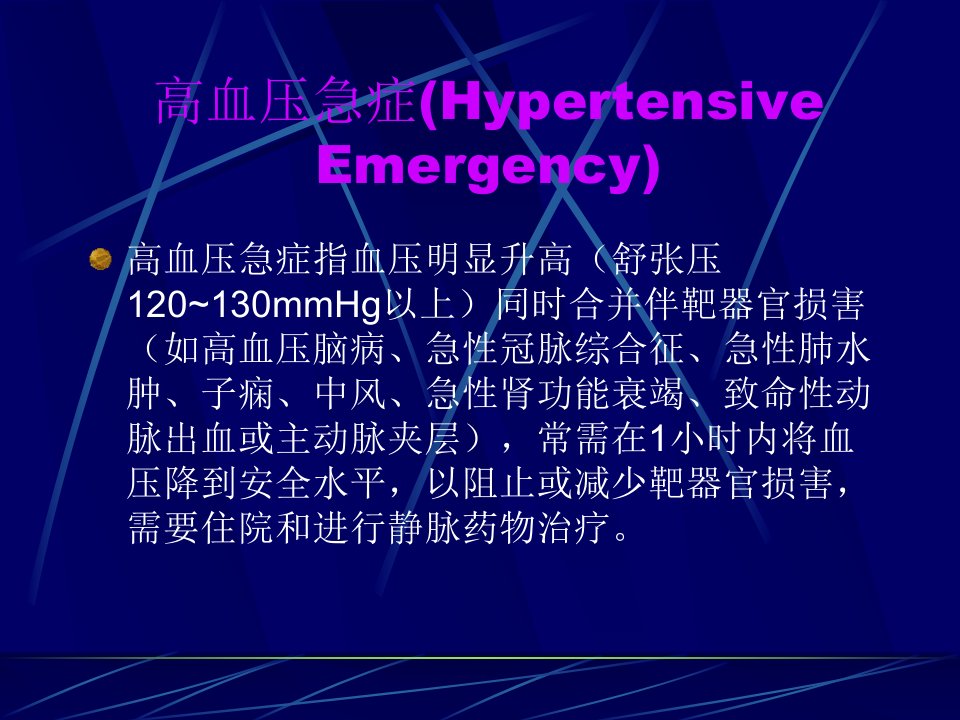 高血压急症(Hypertensive Emergency)

高血压急症指血压明显升高（舒张压120~130mmHg以上）同时合并伴靶器官损害（如高血压脑病、急性冠脉综合征、急性肺水肿、子痫、中风、急性肾功能衰竭、致命性动脉出血或主动脉夹层），常需在1小时内将血压降到安全水平，以阻止或减少靶器官损害，需要住院和进行静脉药物治疗。